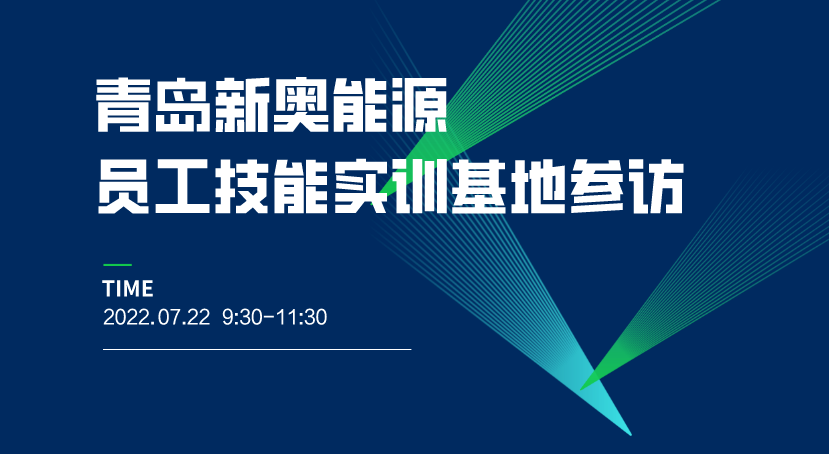 青岛新奥能源
员工技能实训基地参访

TIME
2022.07.22 9:30-11:30